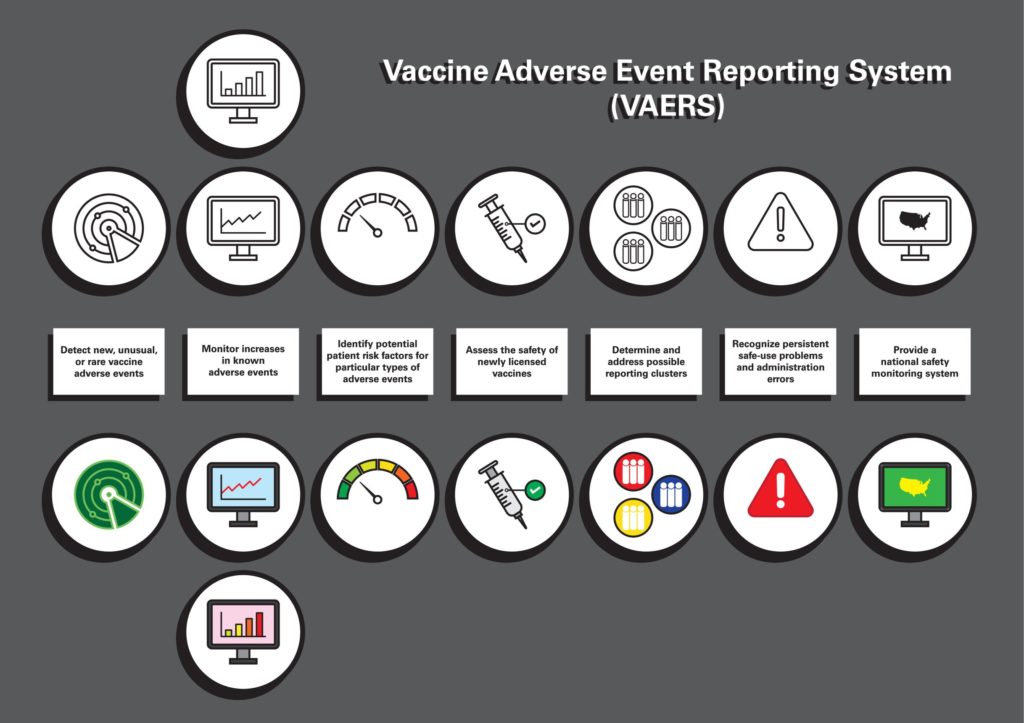 Vaccine Adverse Event Reporting System (VAERS)

Detect new, unusual, or rare vaccine adverse events

Monitor increases in known adverse events

Identify potential patient risk factors for particular types of adverse events

Assess the safety of newly licensed vaccines

Determine and address possible reporting clusters

Recognize persistent safe-use problems and administration errors

Provide a national safety monitoring system